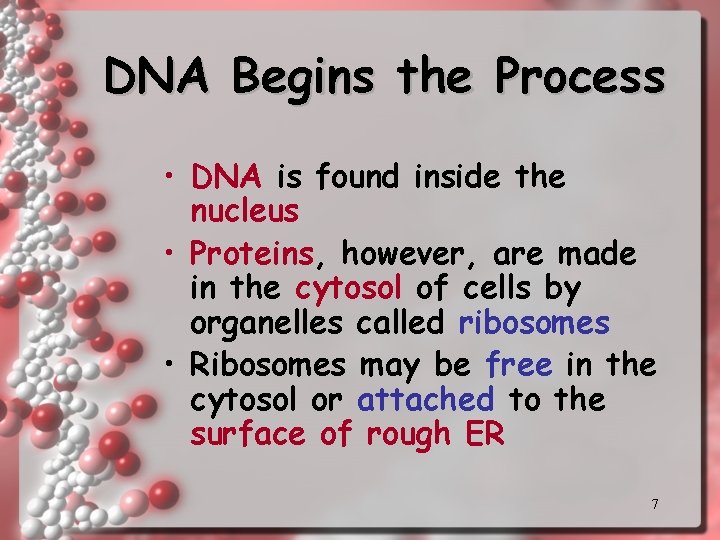 DNA Begins the Process

• DNA is found inside the nucleus

• Proteins, however, are made in the cytosol of cells by organelles called ribosomes

• Ribosomes may be free in the cytosol or attached to the surface of rough ER

7